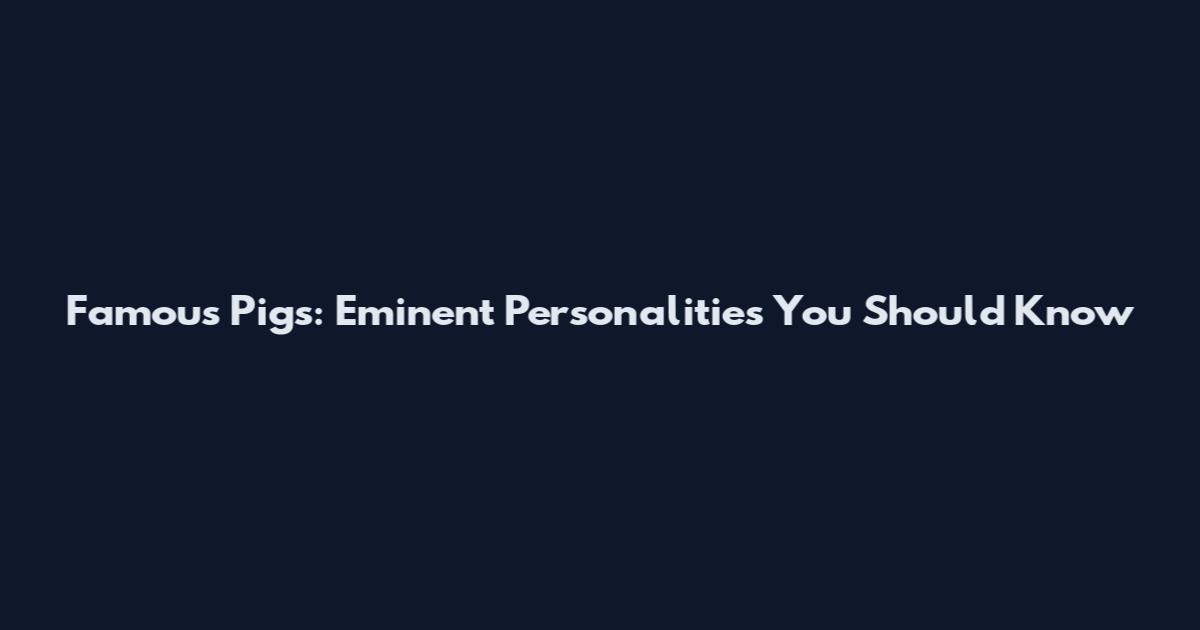 Famous Pigs: Eminent Personalities You Should Know